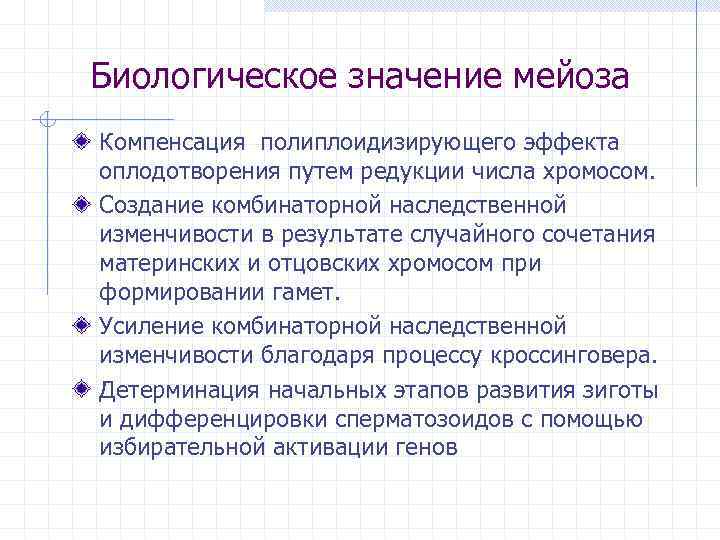 Биологическое значение мейоза

Компенсация полиплоидизирующего эффекта оплодотворения путем редукции числа хромосом.

Создание комбинаторной наследственной изменчивости в результате случайного сочетания материнских и отцовских хромосом при формировании гамет.

Усиление комбинаторной наследственной изменчивости благодаря процессу кроссинговера.

Детерминация начальных этапов развития зиготы и дифференцировки сперматозоидов с помощью избирательной активации генов